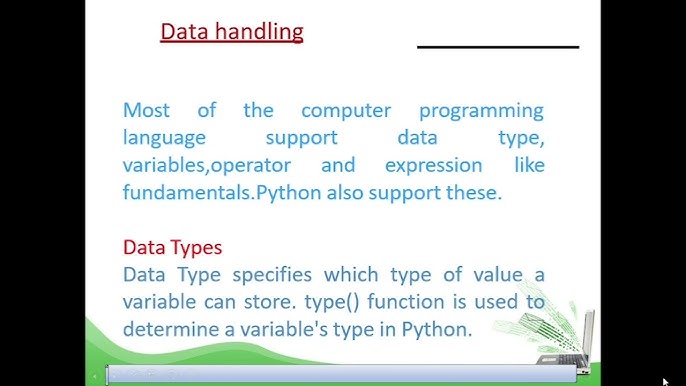 Data handling

Most of the computer programming language support data type, variables,operator and expression like fundamentals.Python also support these.

Data Types
Data Type specifies which type of value a variable can store. type() function is used to determine a variable's type in Python.